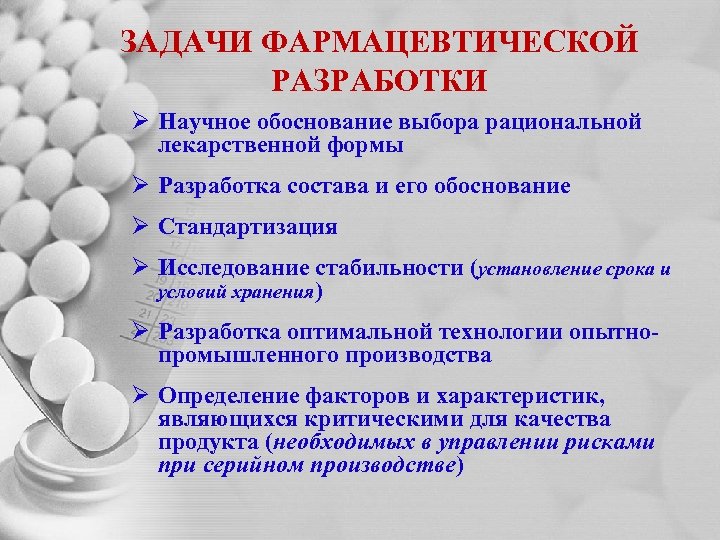 ЗАДАЧИ ФАРМАЦЕВТИЧЕСКОЙ РАЗРАБОТКИ

➢ Научное обоснование выбора рациональной лекарственной формы

➢ Разработка состава и его обоснование

➢ Стандартизация

➢ Исследование стабильности (установление срока и условий хранения)

➢ Разработка оптимальной технологии опытно-промышленного производства

➢ Определение факторов и характеристик, являющихся критическими для качества продукта (необходимых в управлении рисками при серийном производстве)